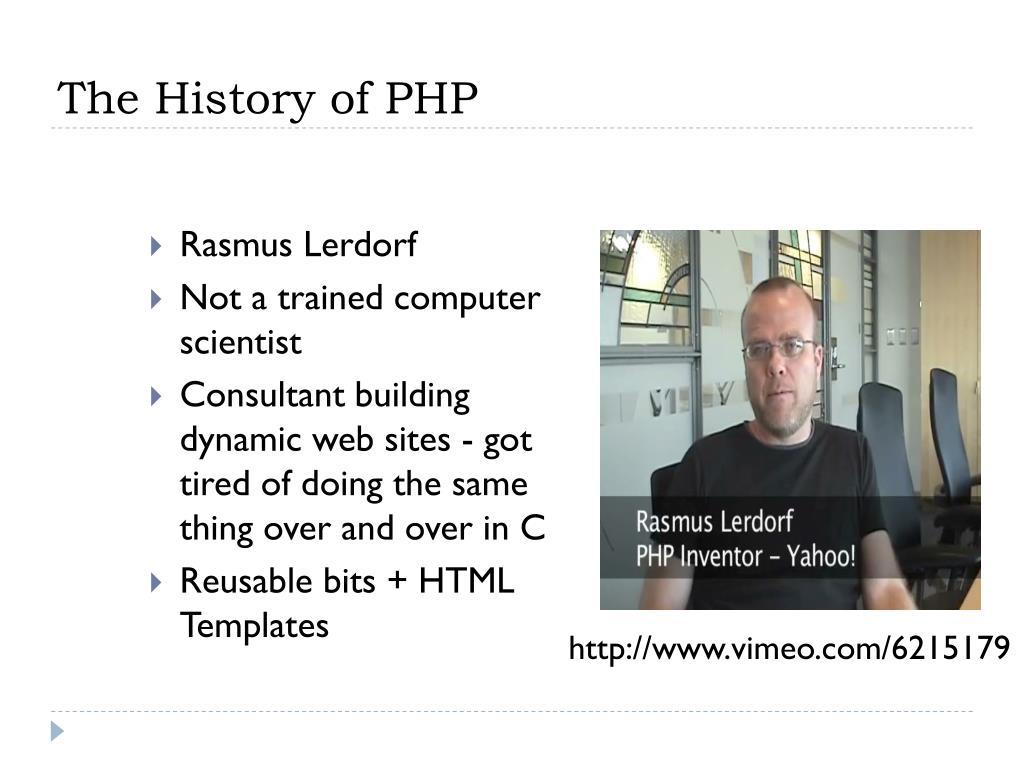 The History of PHP

Rasmus Lerdorf
Not a trained computer scientist
Consultant building dynamic web sites - got tired of doing the same thing over and over in C
Reusable bits + HTML Templates

Rasmus Lerdorf
PHP Inventor – Yahoo!

http://www.vimeo.com/6215179